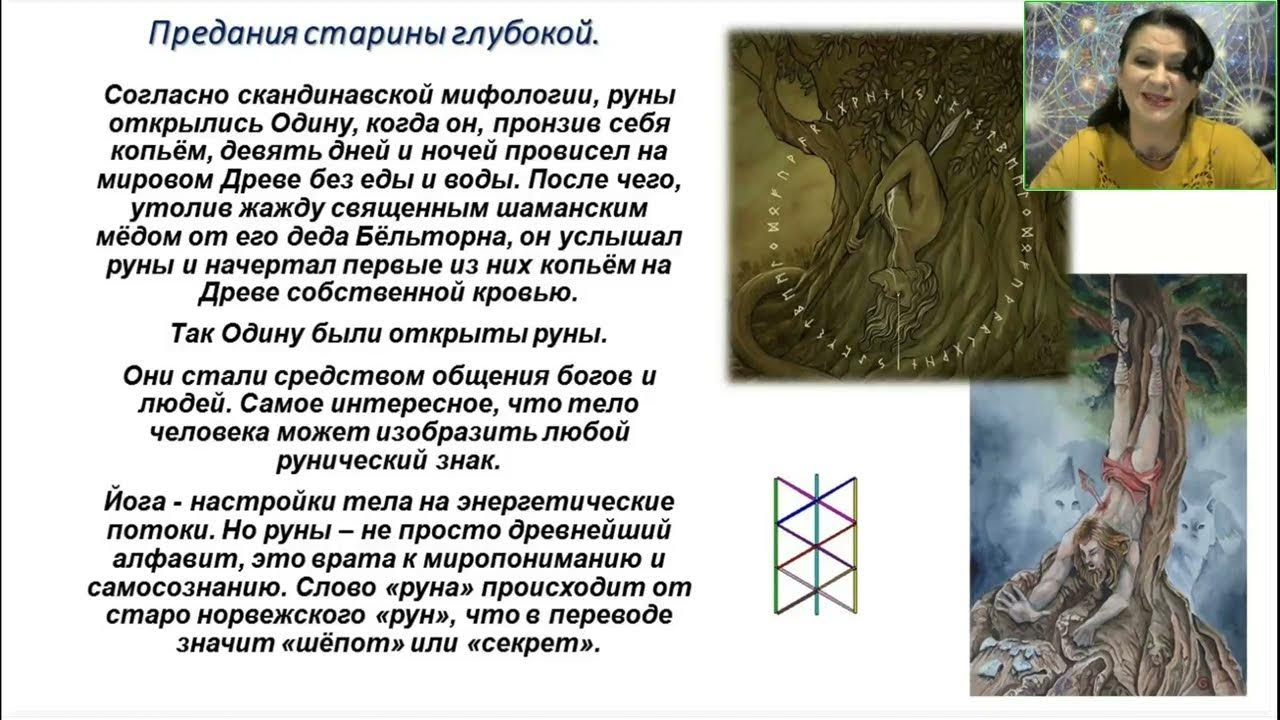 Предания старины глубокой.

Согласно скандинавской мифологии, руны открылись Одину, когда он, пронзив себя копьём, девять дней и ночей провисел на мировом Древе без еды и воды. После чего, утолив жажду священным шаманским мёдом от его деда Бёльторна, он услышал руны и начертал первые из них копьём на Древе собственной кровью.

Так Одину были открыты руны.

Они стали средством общения богов и людей. Самое интересное, что тело человека может изобразить любой рунический знак.

Йога - настройки тела на энергетические потоки. Но руны – не просто древнейший алфавит, это врата к миропониманию и самосознанию. Слово «руна» происходит от старо норвежского «рун», что в переводе значит «шёпот» или «секрет».